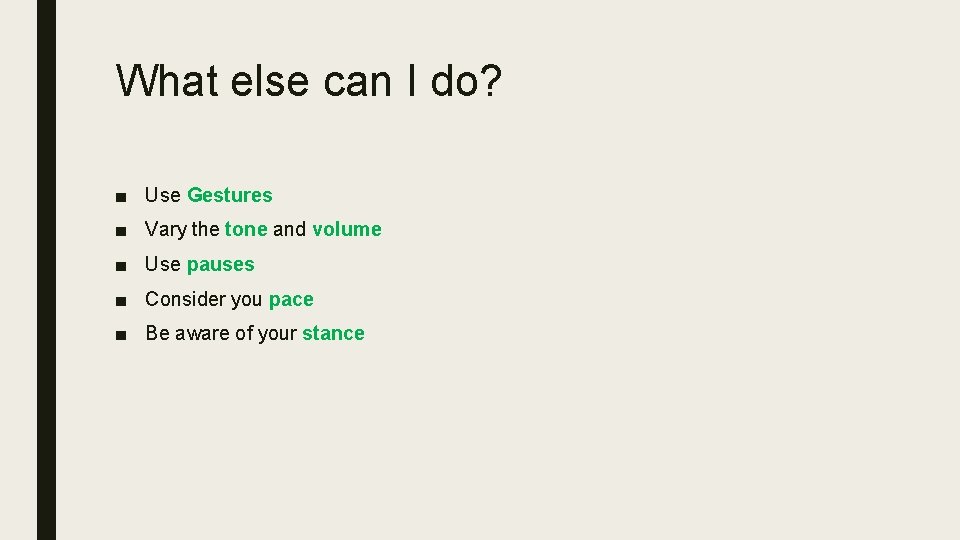 What else can I do?

■ Use Gestures
■ Vary the tone and volume
■ Use pauses
■ Consider you pace
■ Be aware of your stance